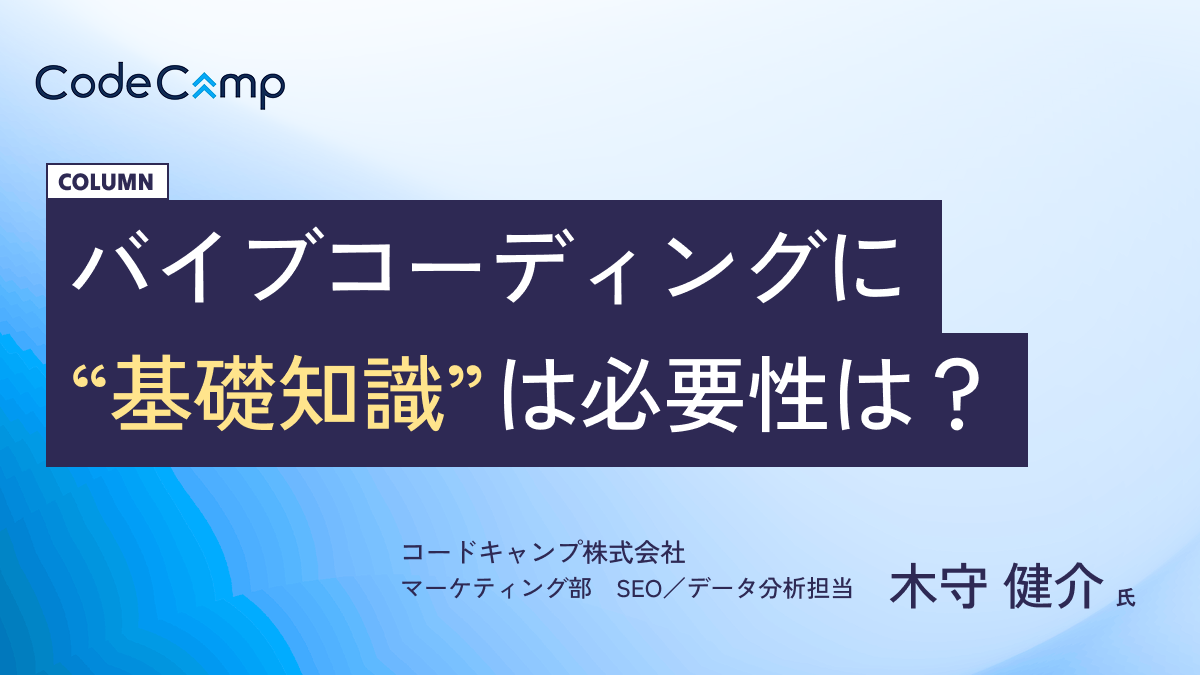 CodeCamp

COLUMN

バイブコーディングに
“基礎知識”は必要性は？

コードキャンプ株式会社
マーケティング部　SEO／データ分析担当

木守 健介 氏